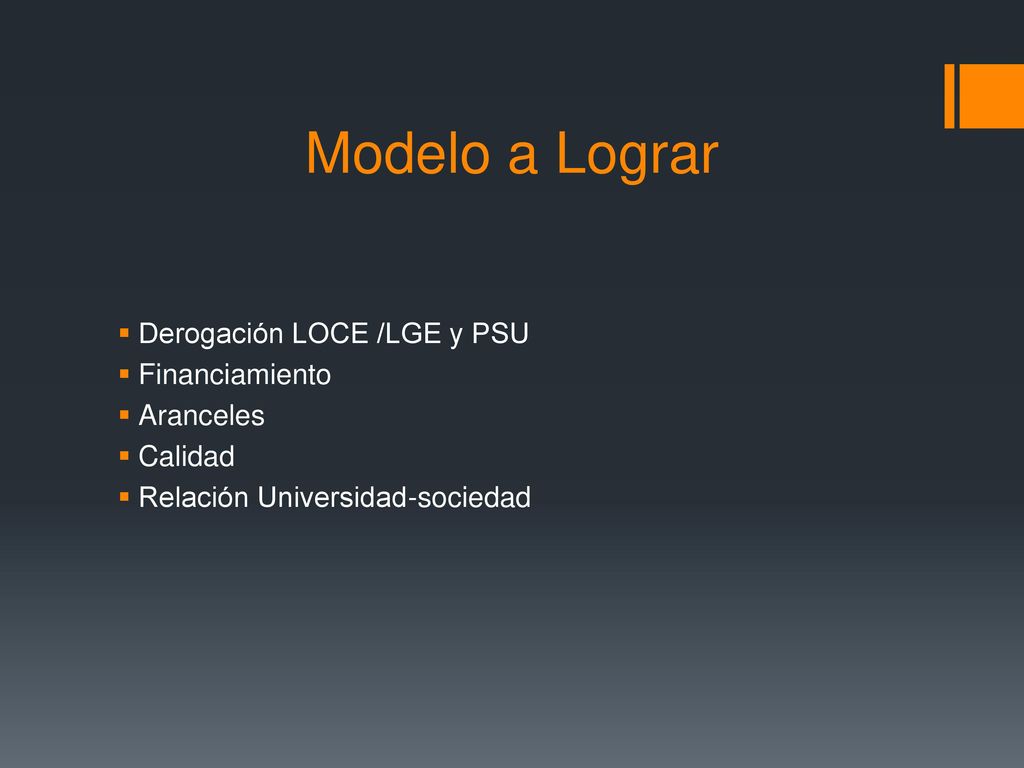 Modelo a Lograr

- Derogación LOCE /LGE y PSU
- Financiamiento
- Aranceles
- Calidad
- Relación Universidad-sociedad